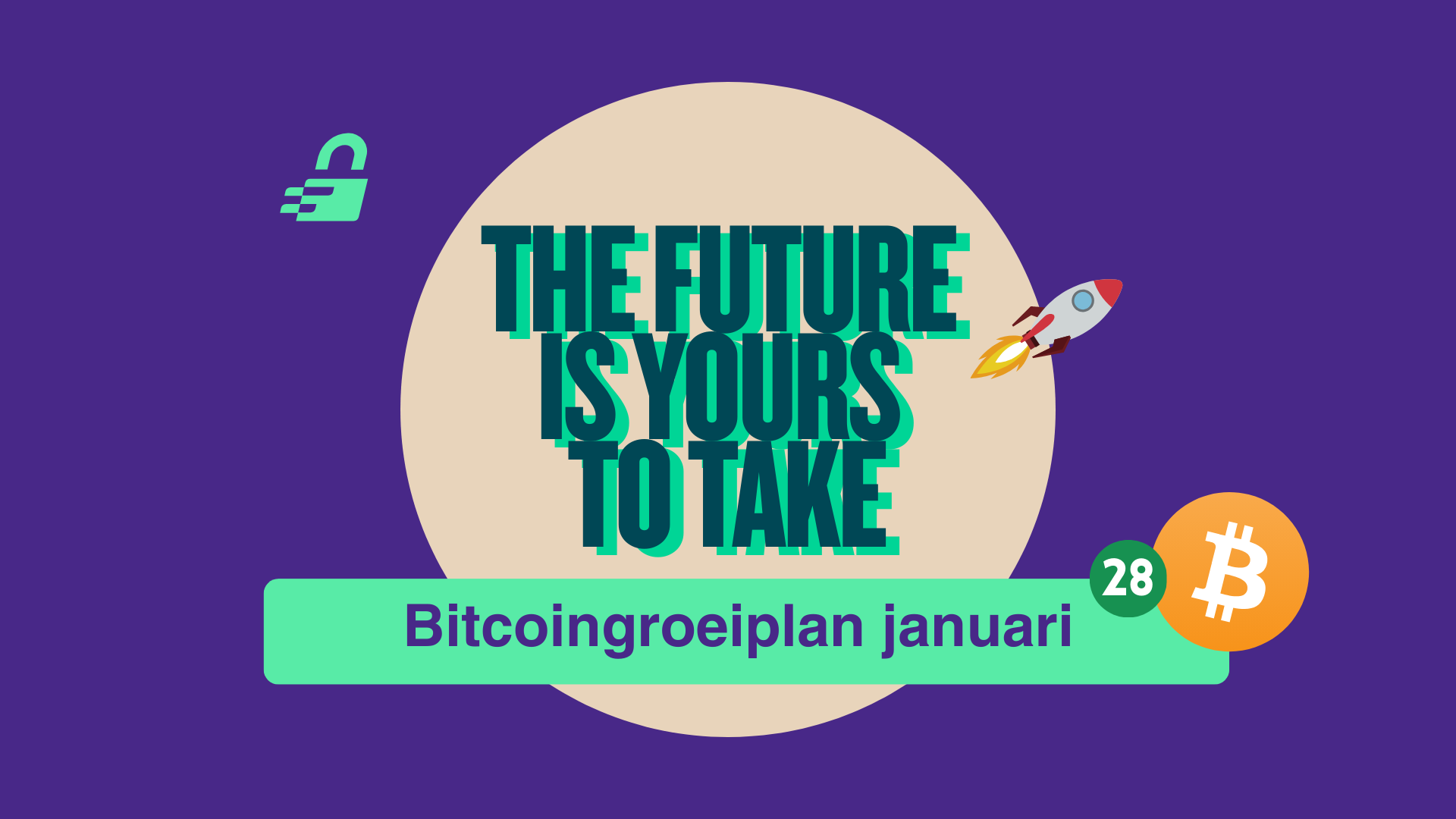 THE FUTURE IS YOURS TO TAKE

Bitcoingroeiplan januari

28